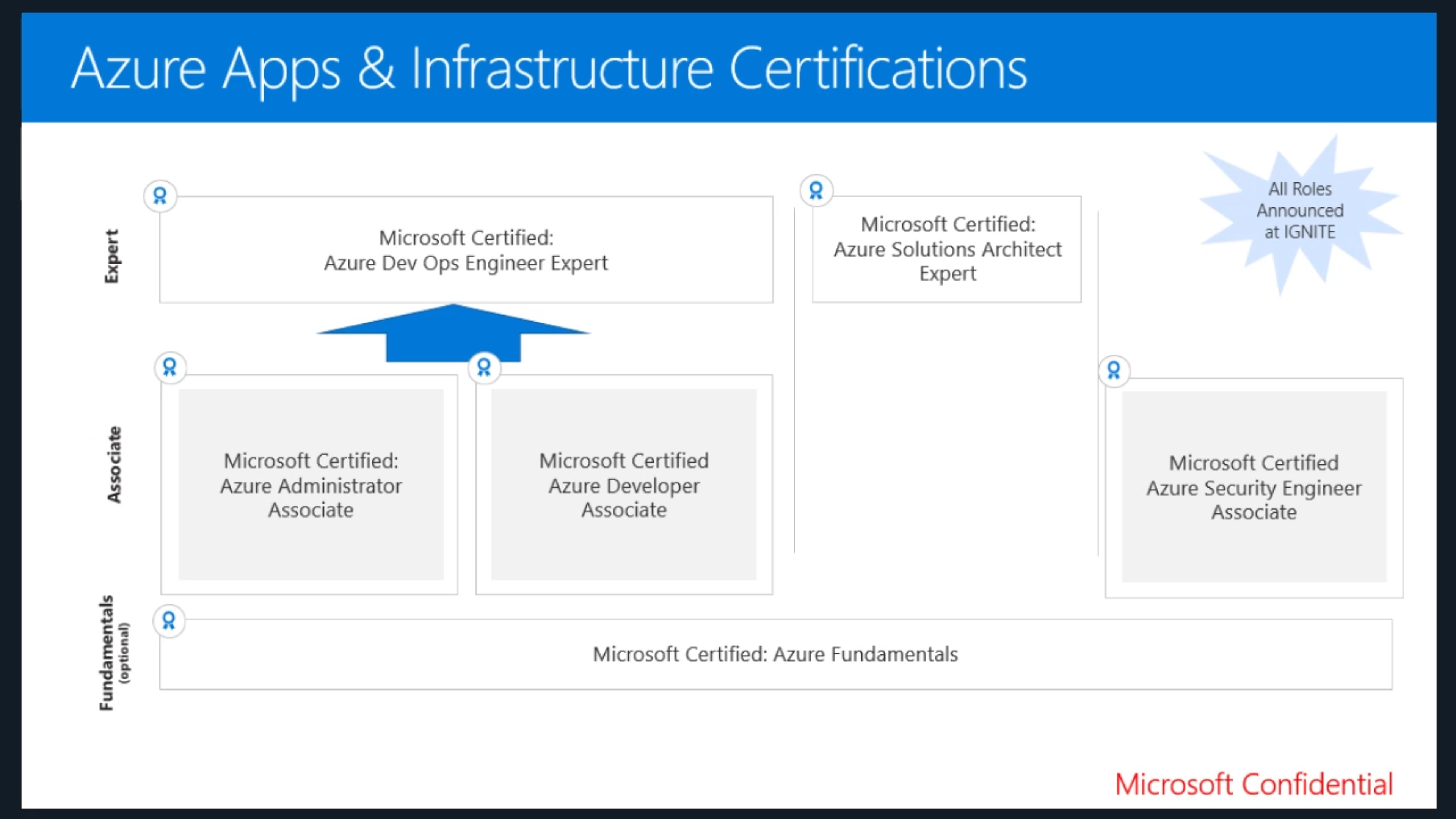 Azure Apps & Infrastructure Certifications

All Roles Announced at IGNITE

Expert

Microsoft Certified: Azure Dev Ops Engineer Expert

Microsoft Certified: Azure Solutions Architect Expert

Associate

Microsoft Certified: Azure Administrator Associate

Microsoft Certified Azure Developer Associate

Microsoft Certified Azure Security Engineer Associate

Fundamentals (optional)

Microsoft Certified: Azure Fundamentals

Microsoft Confidential